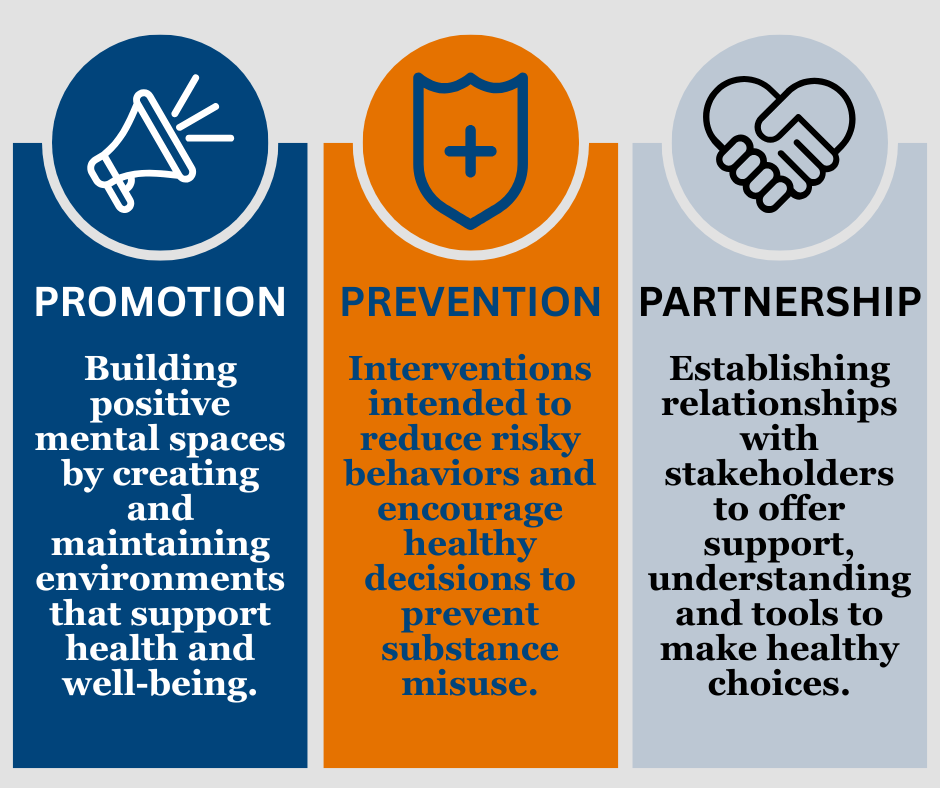 PROMOTION

Building positive mental spaces by creating and maintaining environments that support health and well-being.

PREVENTION

Interventions intended to reduce risky behaviors and encourage healthy decisions to prevent substance misuse.

PARTNERSHIP

Establishing relationships with stakeholders to offer support, understanding and tools to make healthy choices.